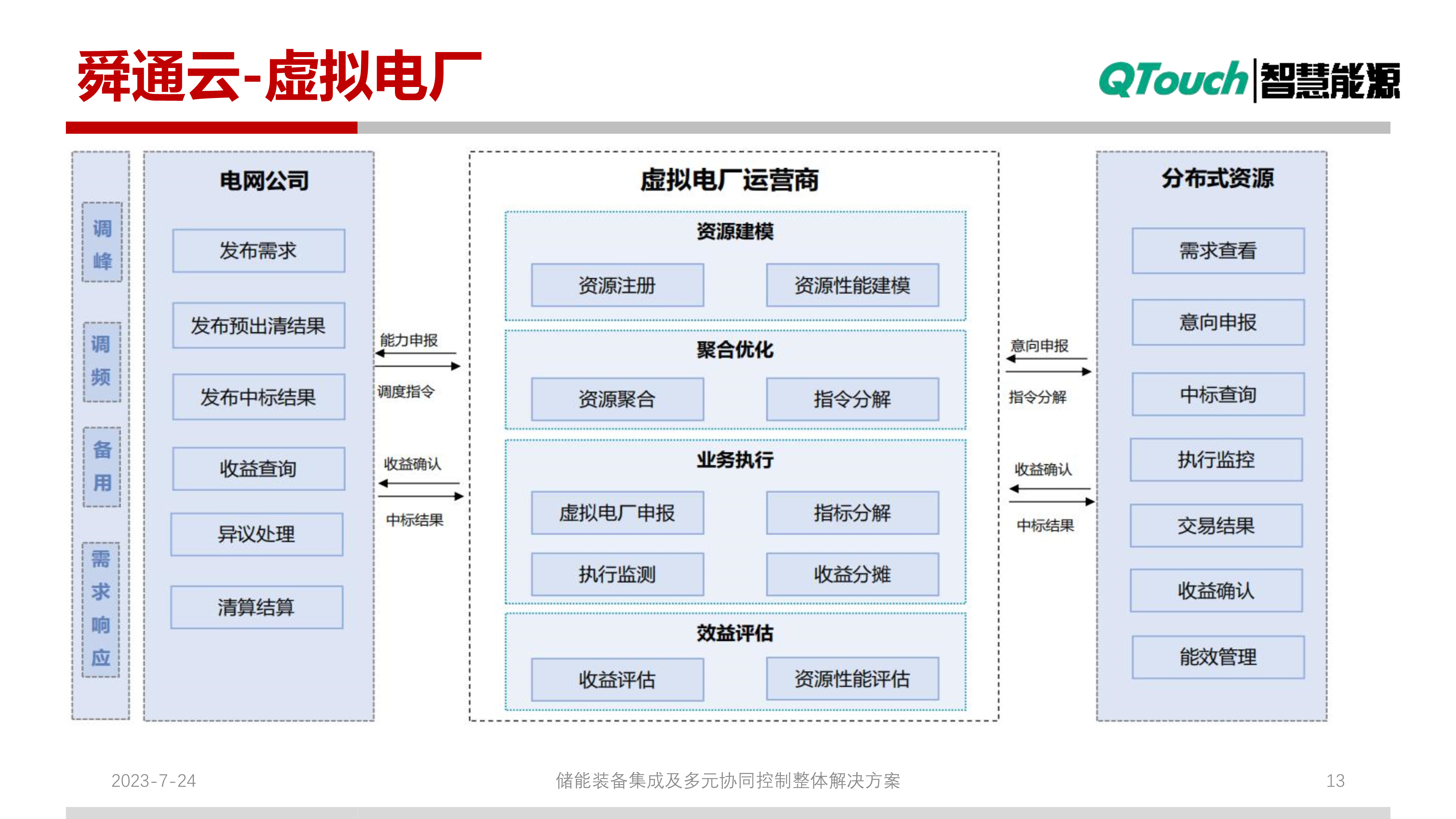 舜通云-虚拟电厂

QTouch 智慧能源

调峰

调频

备用

需求响应

电网公司

发布需求

发布预出清结果

发布中标结果

收益查询

异议处理

清算结算

能力申报

调度指令

收益确认

中标结果

虚拟电厂运营商

资源建模

资源注册

资源性能建模

聚合优化

资源聚合

指令分解

业务执行

虚拟电厂申报

指标分解

执行监测

收益分摊

效益评估

收益评估

资源性能评估

意向申报

指令分解

收益确认

中标结果

分布式资源

需求查看

意向申报

中标查询

执行监控

交易结果

收益确认

能效管理

2023-7-24

储能装备集成及多元协同控制整体解决方案

13